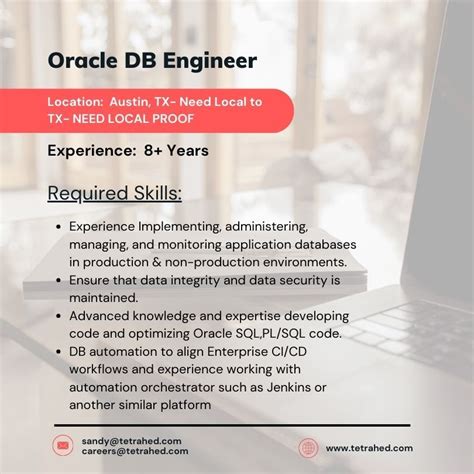 Oracle DB Engineer

Location: Austin, TX- Need Local to TX- NEED LOCAL PROOF

Experience: 8+ Years

Required Skills:

• Experience Implementing, administering, managing, and monitoring application databases in production & non-production environments.
• Ensure that data integrity and data security is maintained.
• Advanced knowledge and expertise developing code and optimizing Oracle SQL,PL/SQL code.
• DB automation to align Enterprise CI/CD workflows and experience working with automation orchestrator such as Jenkins or another similar platform

sandy@tetrahed.com
careers@tetrahed.com

www.tetrahed.com